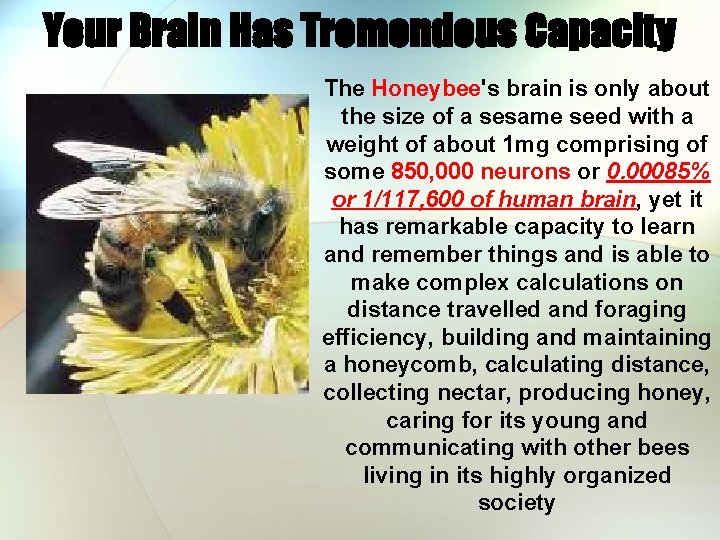 Your Brain Has Tremendous Capacity

The Honeybee's brain is only about the size of a sesame seed with a weight of about 1mg comprising of some 850,000 neurons or 0.00085% or 1/117,600 of human brain, yet it has remarkable capacity to learn and remember things and is able to make complex calculations on distance travelled and foraging efficiency, building and maintaining a honeycomb, calculating distance, collecting nectar, producing honey, caring for its young and communicating with other bees living in its highly organized society